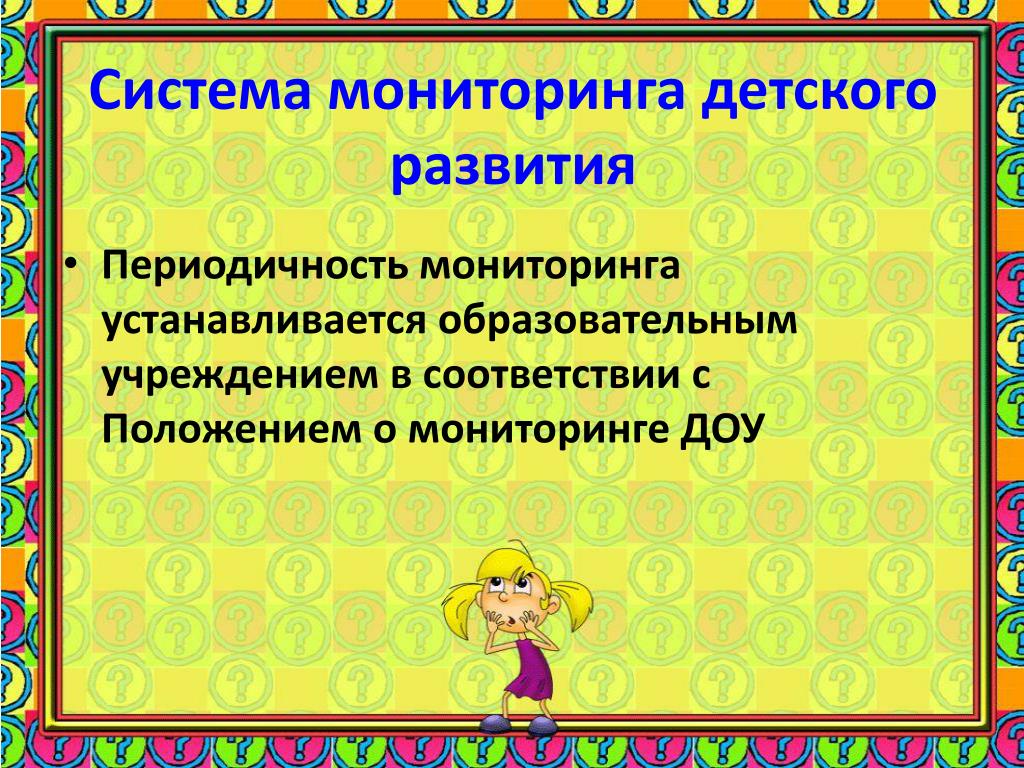 Система мониторинга детского развития

• Периодичность мониторинга устанавливается образовательным учреждением в соответствии с Положением о мониторинге ДОУ